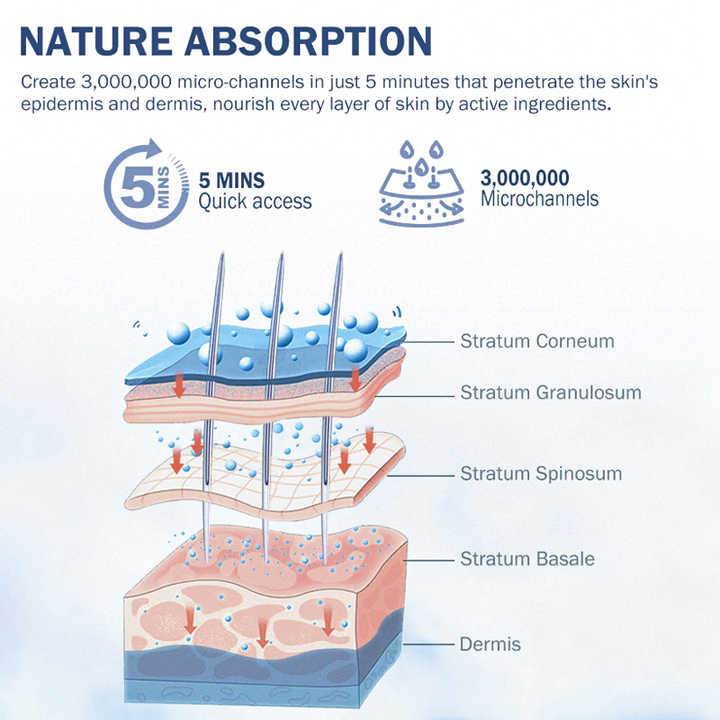 NATURE ABSORPTION

Create 3,000,000 micro-channels in just 5 minutes that penetrate the skin's epidermis and dermis, nourish every layer of skin by active ingredients.

5 MINS

5 MINS
Quick access

3,000,000
Microchannels

Stratum Corneum

Stratum Granulosum

Stratum Spinosum

Stratum Basale

Dermis